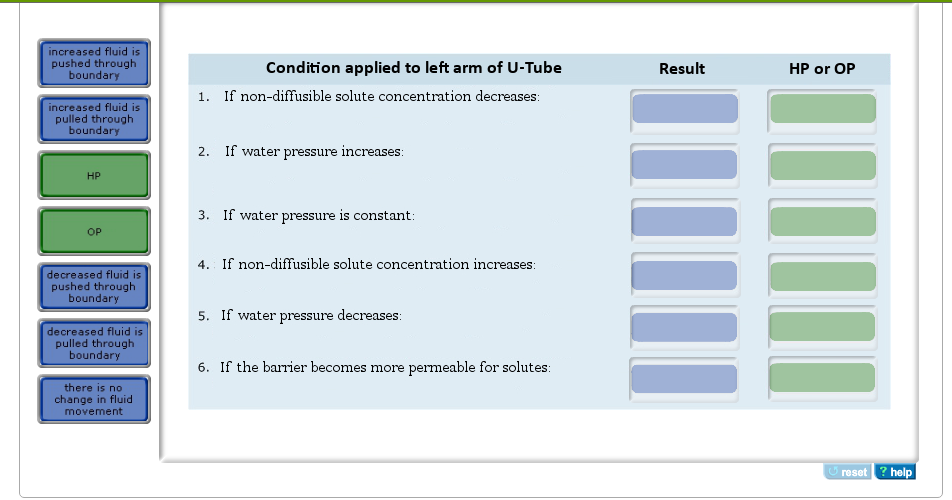 increased fluid is pushed through boundary

increased fluid is pulled through boundary

HP

OP

decreased fluid is pushed through boundary

decreased fluid is pulled through boundary

there is no change in fluid movement

| Condition applied to left arm of U-Tube | Result | HP or OP |
|---|---|---|
| 1. If non-diffusible solute concentration decreases: | | |
| 2. If water pressure increases: | | |
| 3. If water pressure is constant: | | |
| 4. If non-diffusible solute concentration increases: | | |
| 5. If water pressure decreases: | | |
| 6. If the barrier becomes more permeable for solutes: | | |

reset ? help